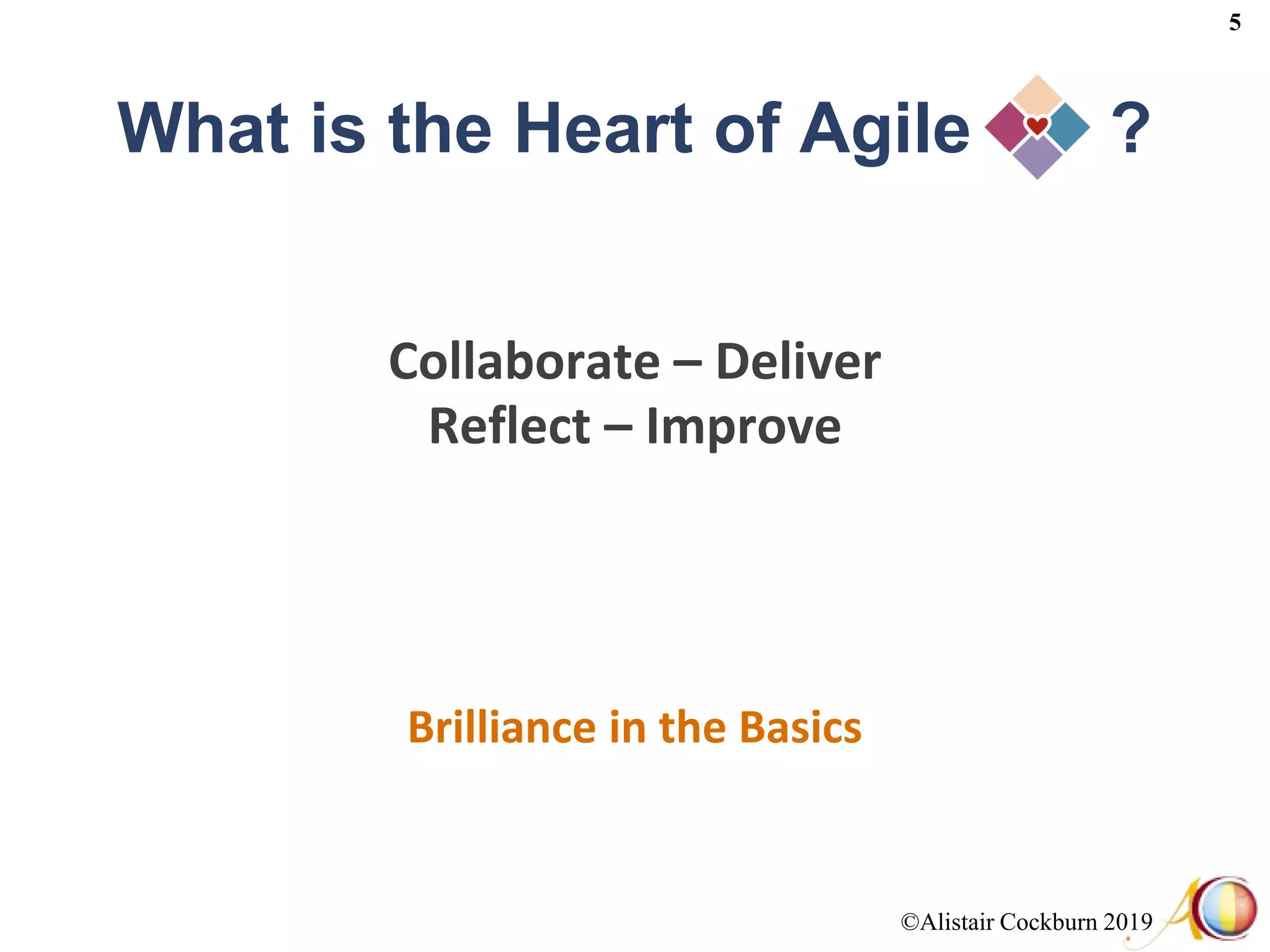 5

What is the Heart of Agile ?

Collaborate – Deliver
Reflect – Improve

Brilliance in the Basics

©Alistair Cockburn 2019